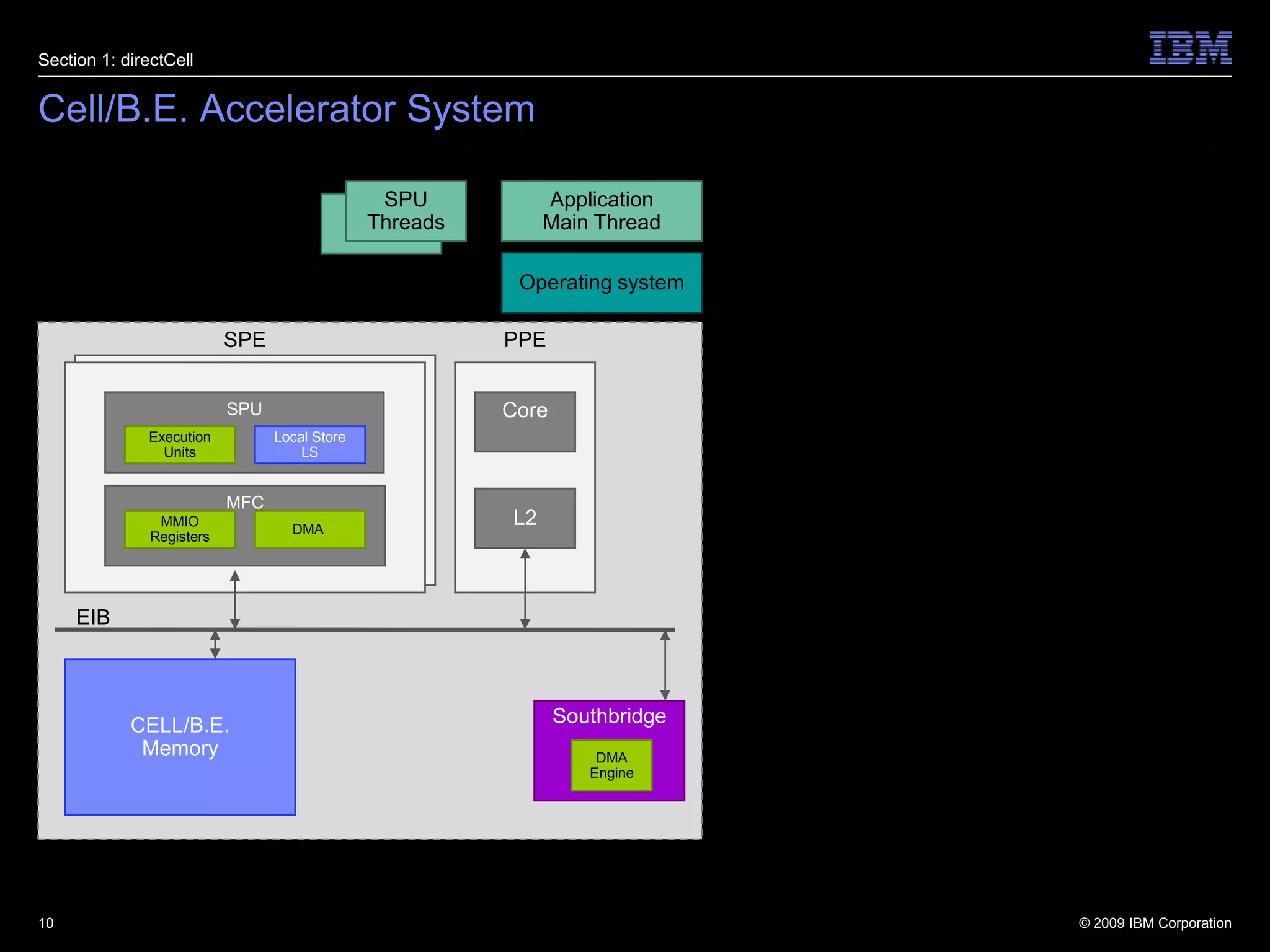 Section 1: directCell

IBM

Cell/B.E. Accelerator System

SPU Threads

Application Main Thread

Operating system

SPE

PPE

SPU

Execution Units

Local Store LS

MFC

MMIO Registers

DMA

Core

L2

EIB

CELL/B.E. Memory

Southbridge

DMA Engine

10

© 2009 IBM Corporation